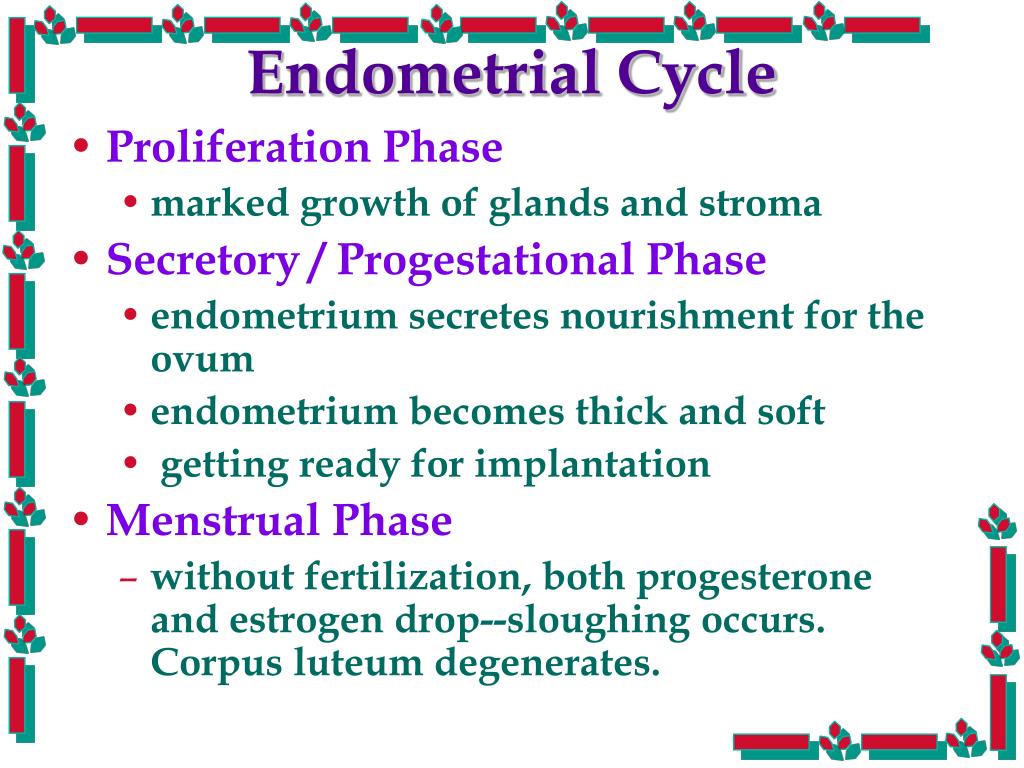 Endometrial Cycle

• Proliferation Phase
  • marked growth of glands and stroma
• Secretory / Progestational Phase
  • endometrium secretes nourishment for the ovum
  • endometrium becomes thick and soft
  • getting ready for implantation
• Menstrual Phase
  – without fertilization, both progesterone and estrogen drop--sloughing occurs. Corpus luteum degenerates.